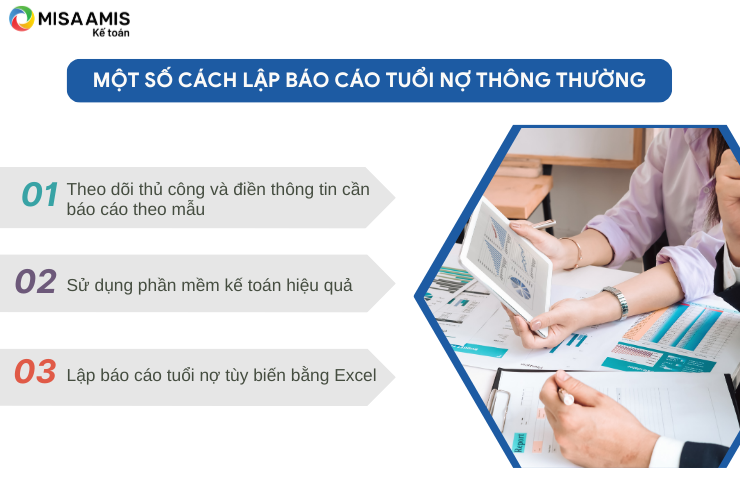 MISA AMIS
Kế toán

MỘT SỐ CÁCH LẬP BÁO CÁO TUỔI NỢ THÔNG THƯỜNG

01 Theo dõi thủ công và điền thông tin cần báo cáo theo mẫu

02 Sử dụng phần mềm kế toán hiệu quả

03 Lập báo cáo tuổi nợ tùy biến bằng Excel

Report